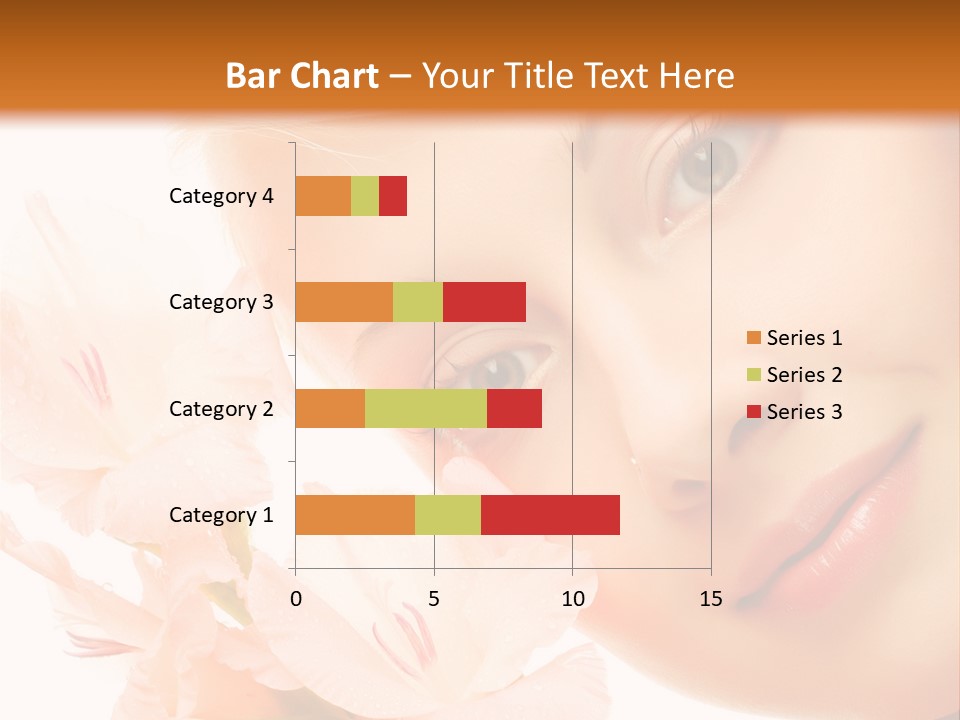 Bar Chart – Your Title Text Here

Category 4
Category 3
Category 2
Category 1

0
5
10
15

Series 1
Series 2
Series 3